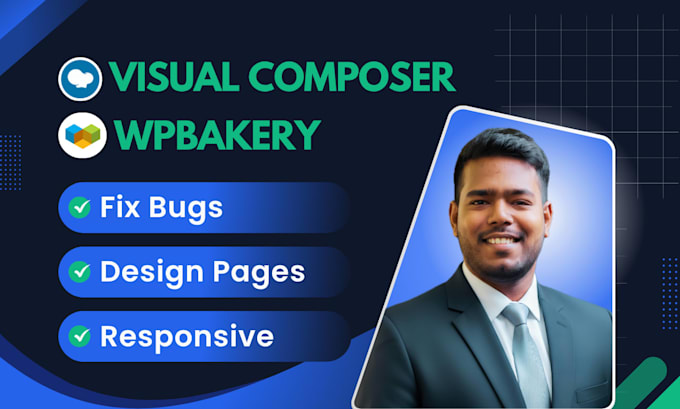 VISUAL COMPOSER
WPBAKERY
Fix Bugs
Design Pages
Responsive